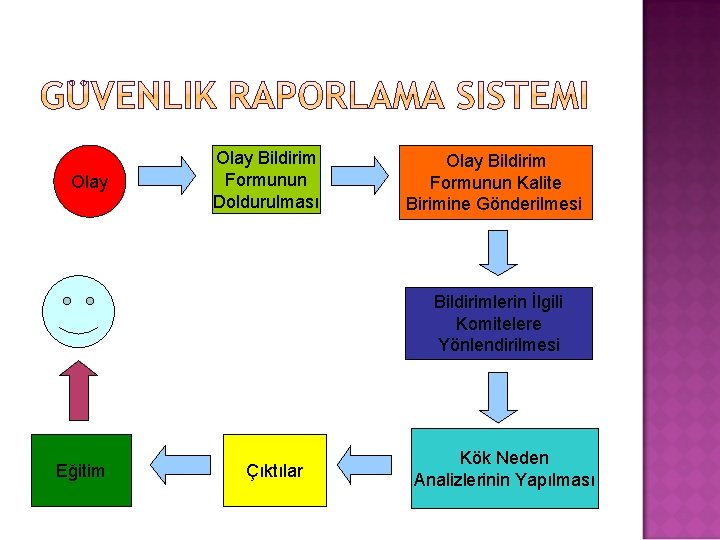 GÜVENLIK RAPORLAMA SISTEMI

Olay

Olay Bildirim Formunun Doldurulması

Olay Bildirim Formunun Kalite Birimine Gönderilmesi

Bildirimlerin İlgili Komitelere Yönlendirilmesi

Kök Neden Analizlerinin Yapılması

Çıktılar

Eğitim